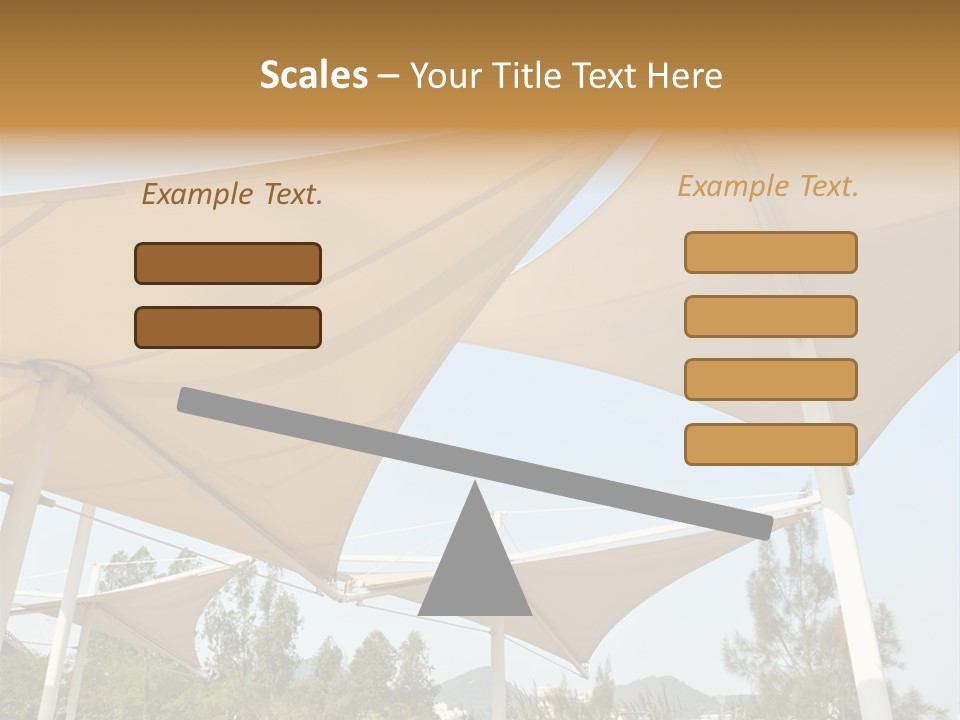 Scales – Your Title Text Here

Example Text.

Example Text.